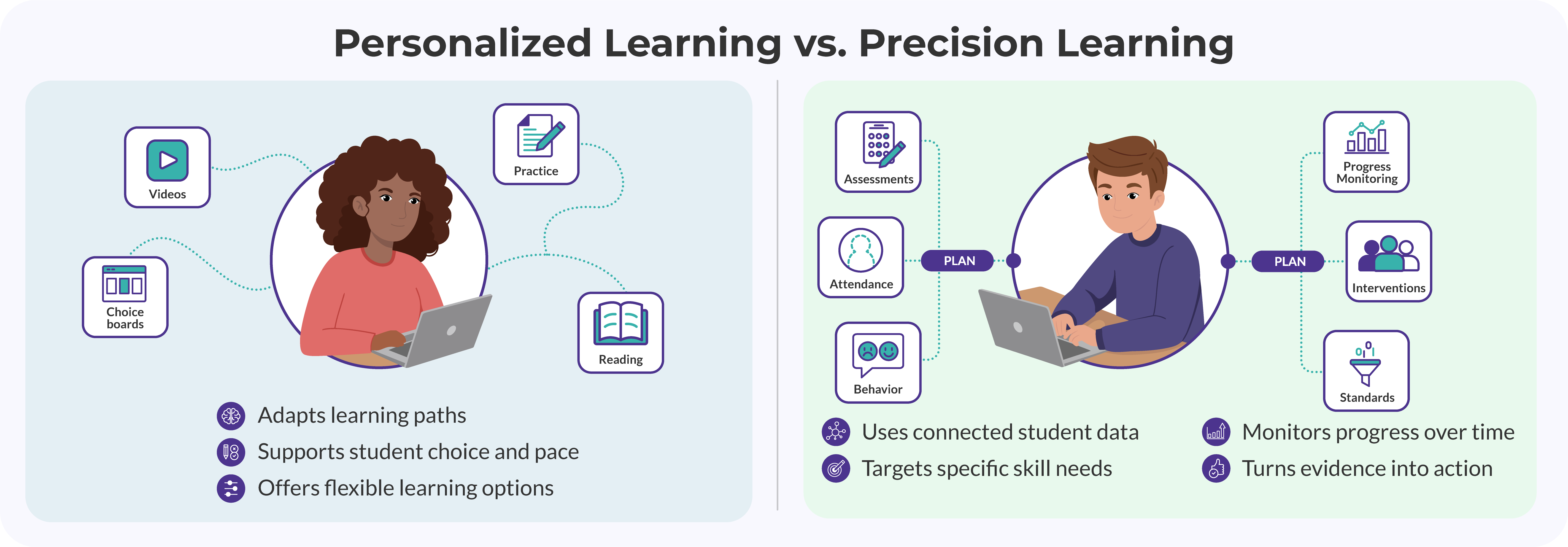 Personalized Learning vs. Precision Learning

Videos

Practice

Choice boards

Reading

Adapts learning paths

Supports student choice and pace

Offers flexible learning options

Assessments

Attendance

Behavior

PLAN

PLAN

Progress Monitoring

Interventions

Standards

Uses connected student data

Targets specific skill needs

Monitors progress over time

Turns evidence into action